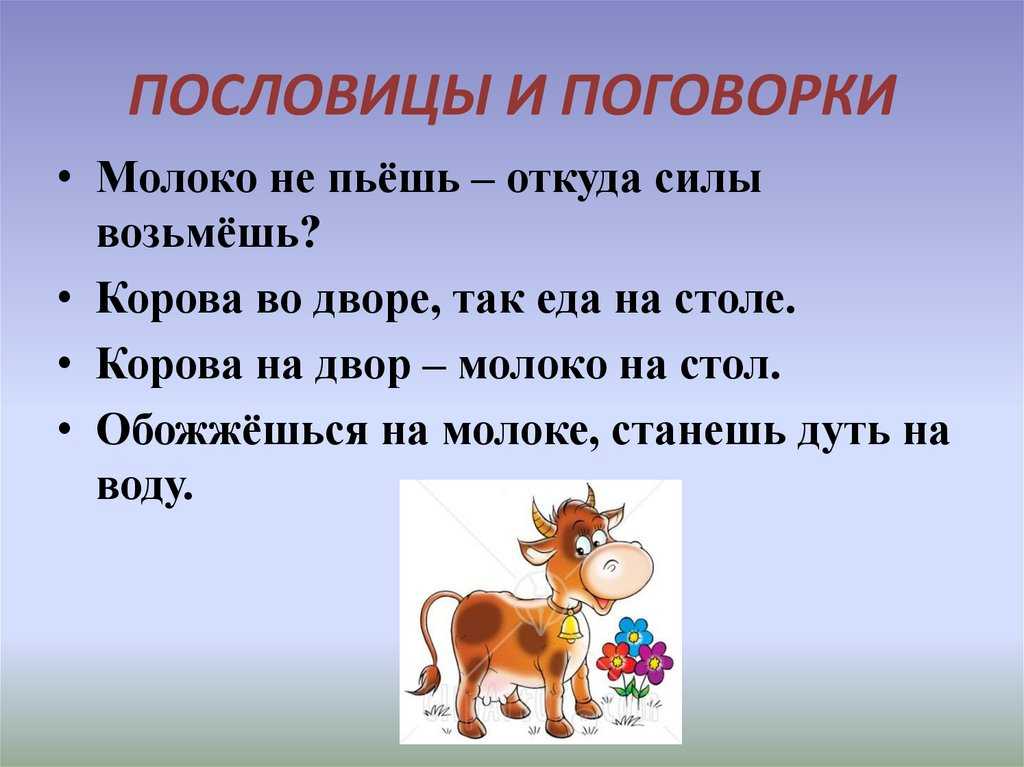 ПОСЛОВИЦЫ И ПОГОВОРКИ

• Молоко не пьёшь – откуда силы возьмёшь?
• Корова во дворе, так еда на столе.
• Корова на двор – молоко на стол.
• Обожжёшься на молоке, станешь дуть на воду.